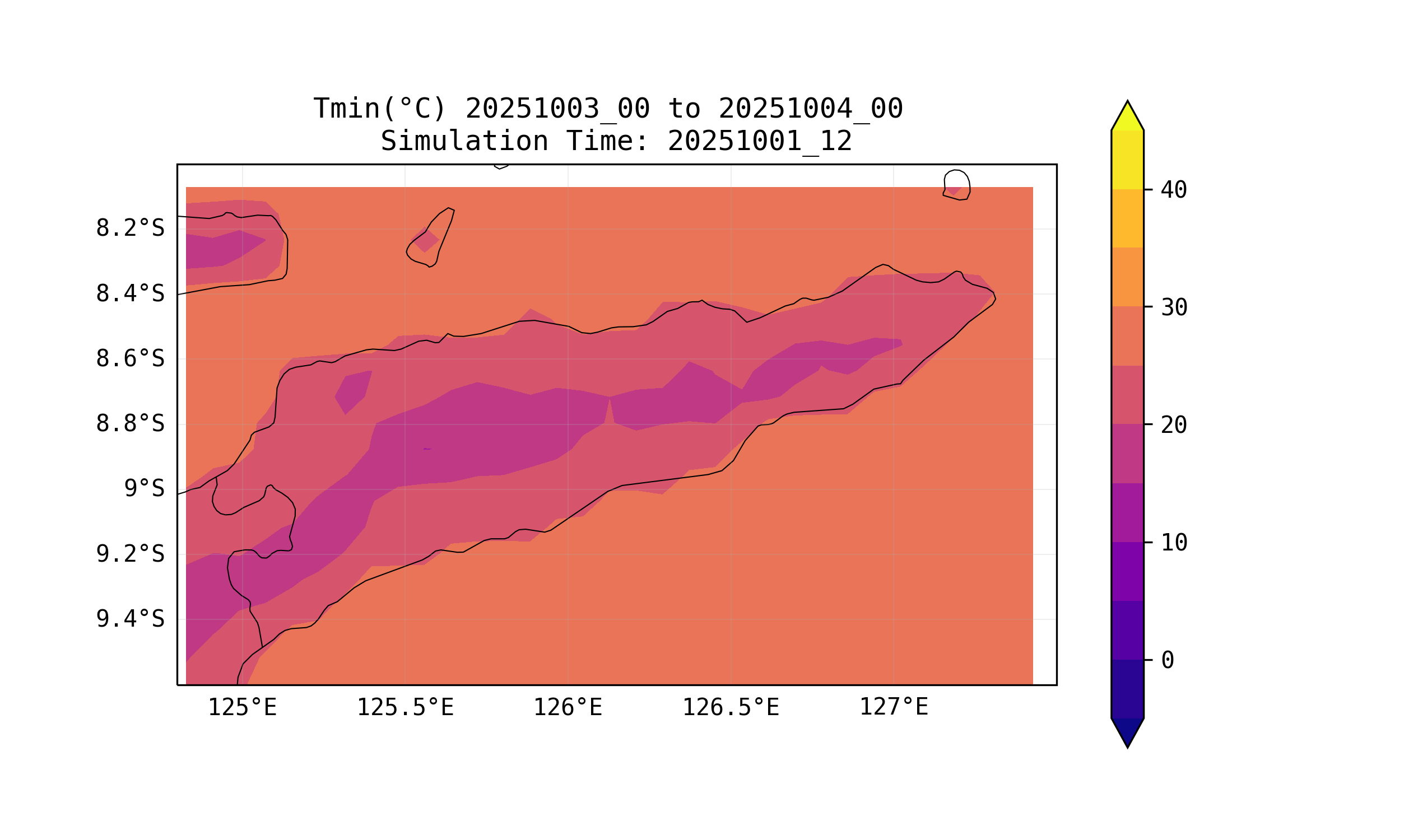 Tmin(°C) 20251003_00 to 20251004_00
Simulation Time: 20251001_12

8.2°S
8.4°S
8.6°S
8.8°S
9°S
9.2°S
9.4°S

125°E
125.5°E
126°E
126.5°E
127°E

40
30
20
10
0